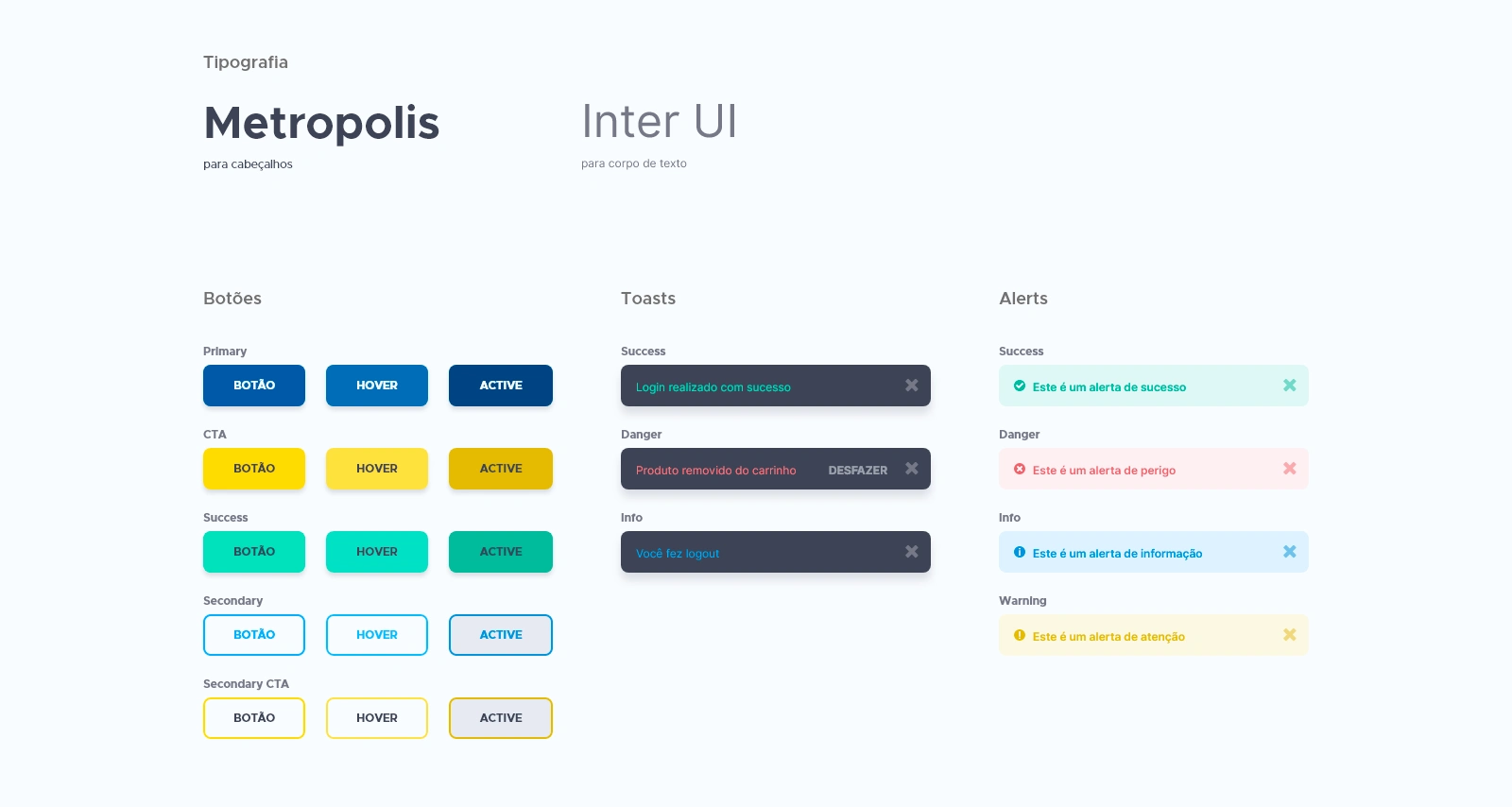 Tipografia

Metropolis
para cabeçalhos

Inter UI
para corpo de texto

Botões

Primary
BOTÃO HOVER ACTIVE

CTA
BOTÃO HOVER ACTIVE

Success
BOTÃO HOVER ACTIVE

Secondary
BOTÃO HOVER ACTIVE

Secondary CTA
BOTÃO HOVER ACTIVE

Toasts

Success
Login realizado com sucesso

Danger
Produto removido do carrinho DESFAZER

Info
Você fez logout

Alerts

Success
Este é um alerta de sucesso

Danger
Este é um alerta de perigo

Info
Este é um alerta de informação

Warning
Este é um alerta de atenção